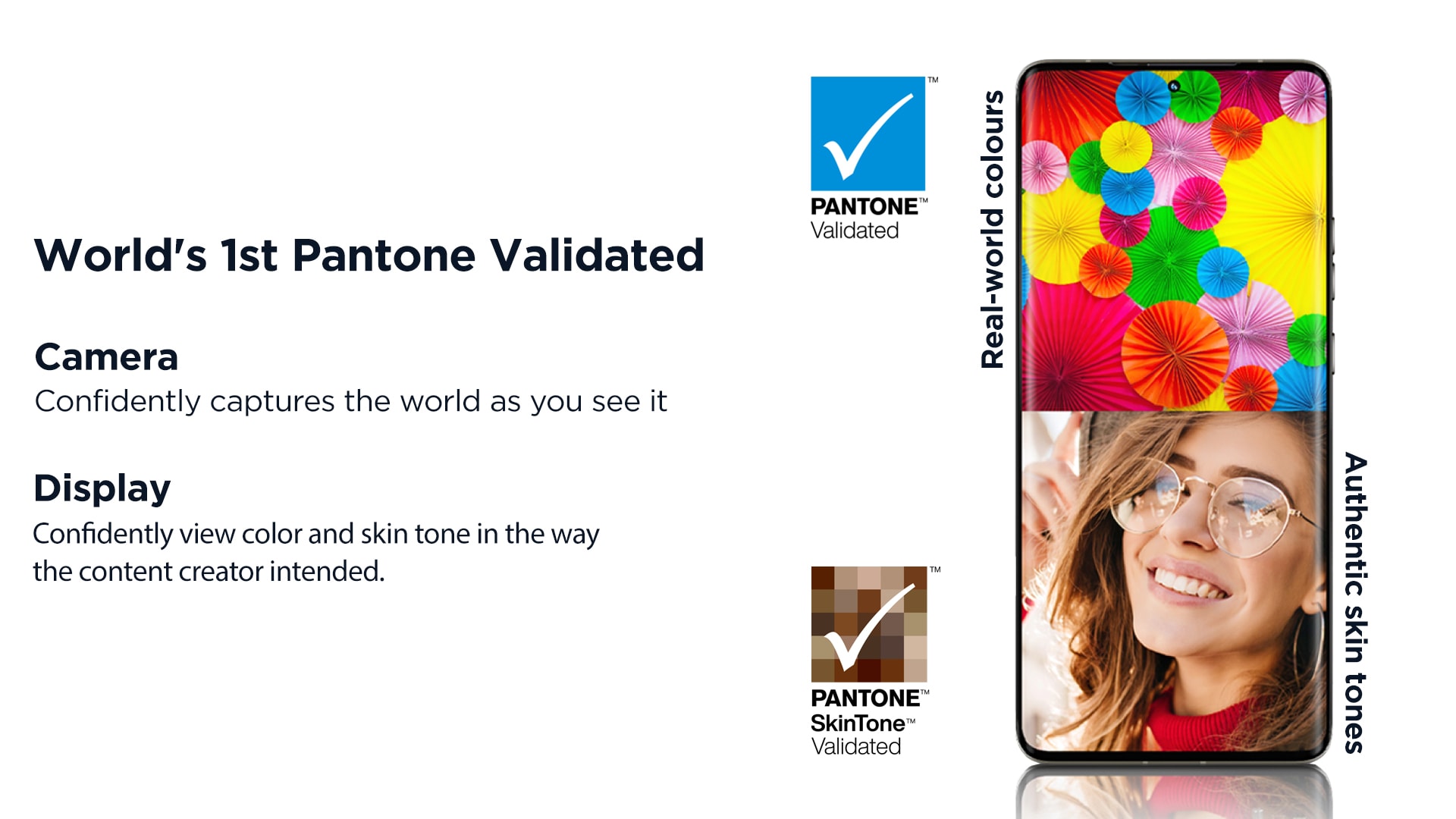 World's 1st Pantone Validated

Camera
Confidently captures the world as you see it

Display
Confidently view color and skin tone in the way the content creator intended.

™
PANTONE™
Validated

Real-world colours

™
PANTONE™
SkinTone™
Validated

Authentic skin tones